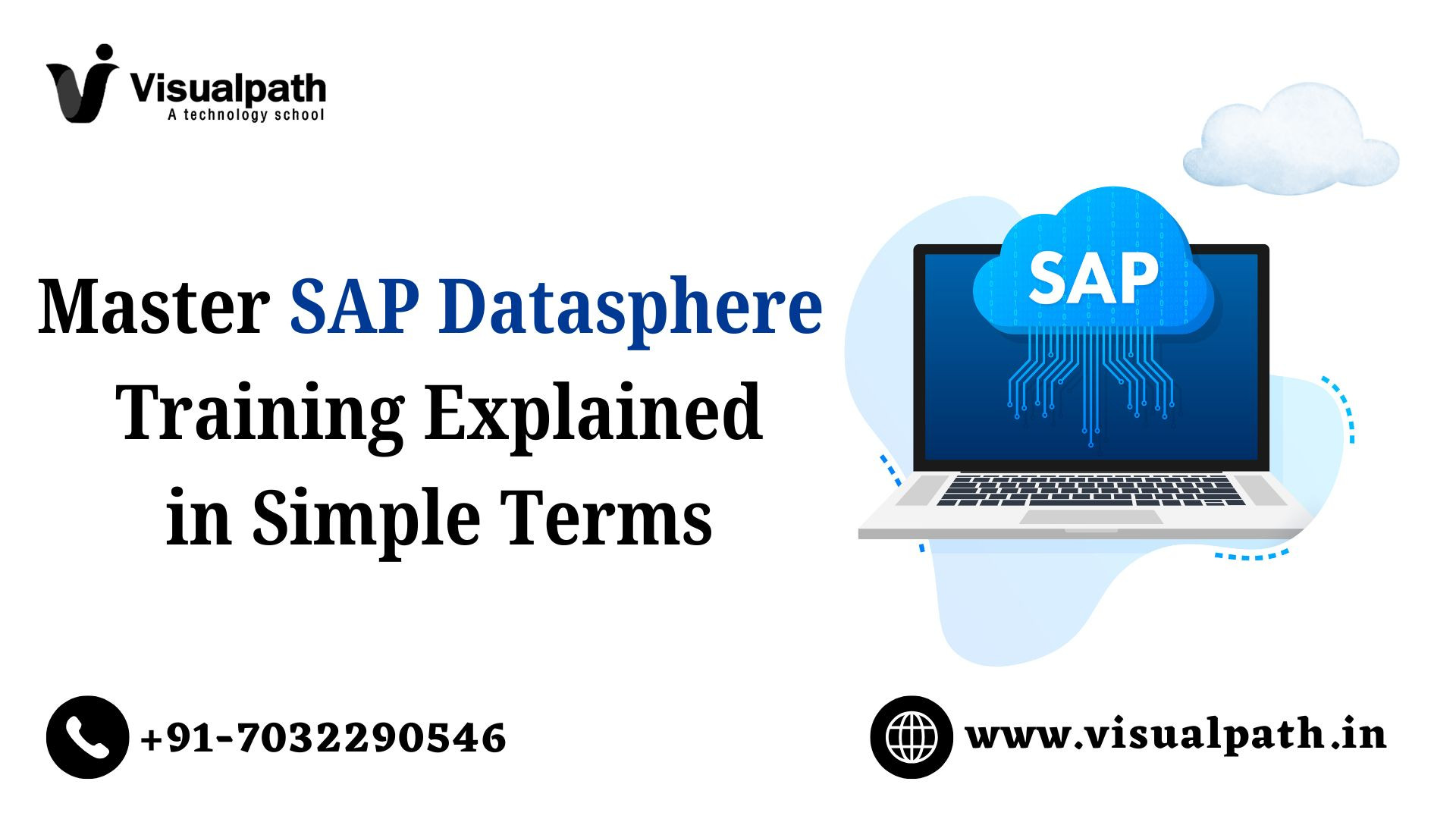 Visualpath
A technology school

Master SAP Datasphere Training Explained in Simple Terms

SAP

+91-7032290546

www.visualpath.in